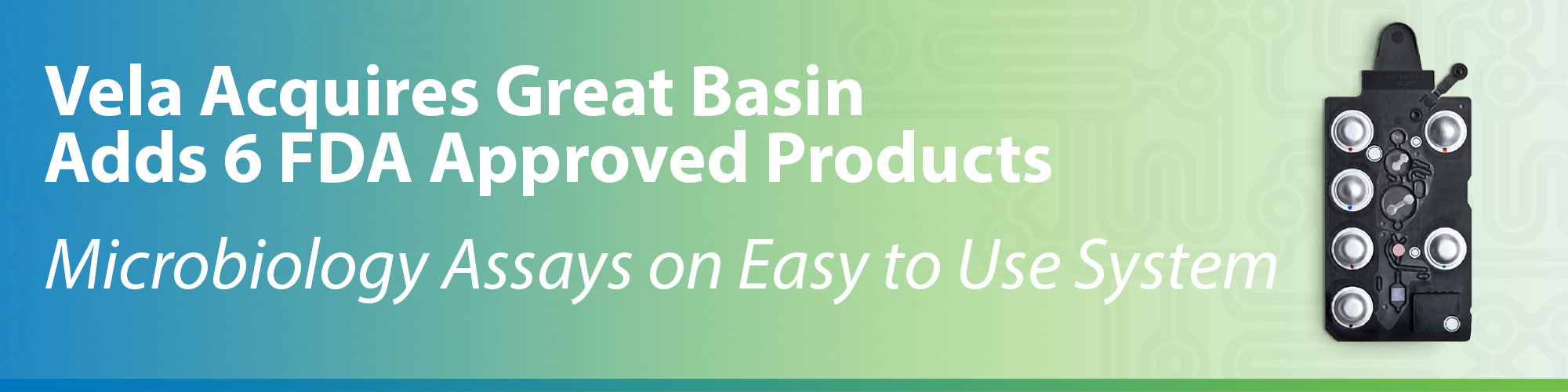 Vela Acquires Great Basin
Adds 6 FDA Approved Products

Microbiology Assays on Easy to Use System